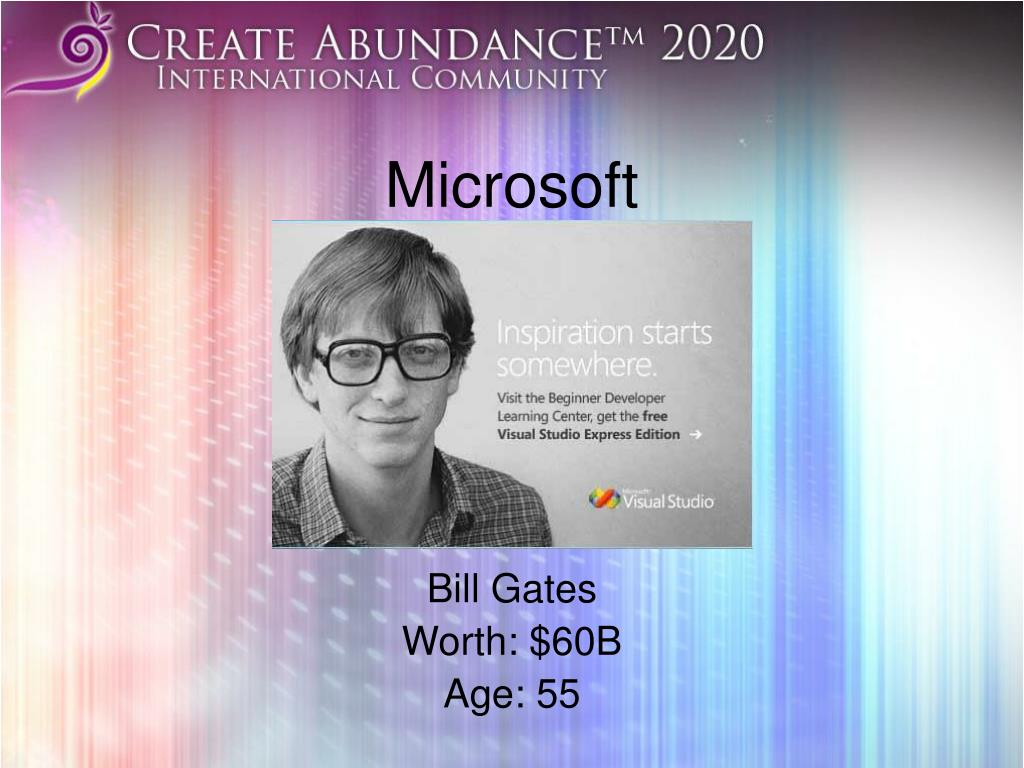 CREATE ABUNDANCE™ 2020
INTERNATIONAL COMMUNITY

Microsoft

Inspiration starts somewhere.

Visit the Beginner Developer Learning Center, get the free Visual Studio Express Edition →

Microsoft Visual Studio

Bill Gates
Worth: $60B
Age: 55